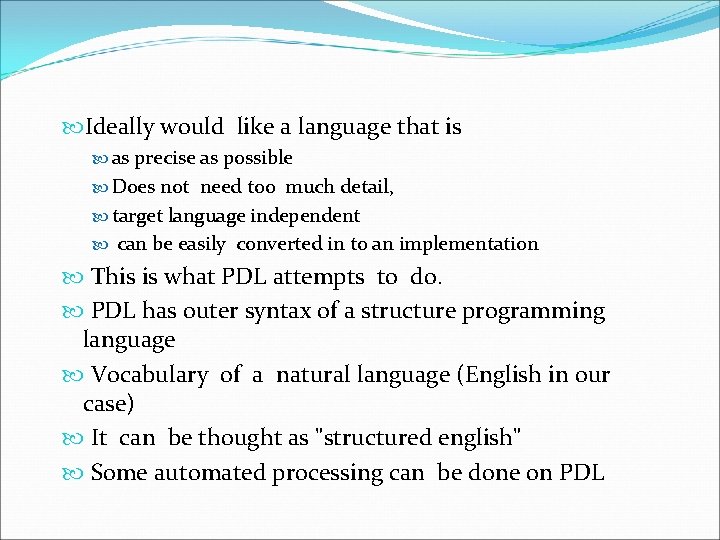 Ideally would like a language that is

as precise as possible

Does not need too much detail,

target language independent

can be easily converted in to an implementation

This is what PDL attempts to do.

PDL has outer syntax of a structure programming language

Vocabulary of a natural language (English in our case)

It can be thought as "structured english"

Some automated processing can be done on PDL